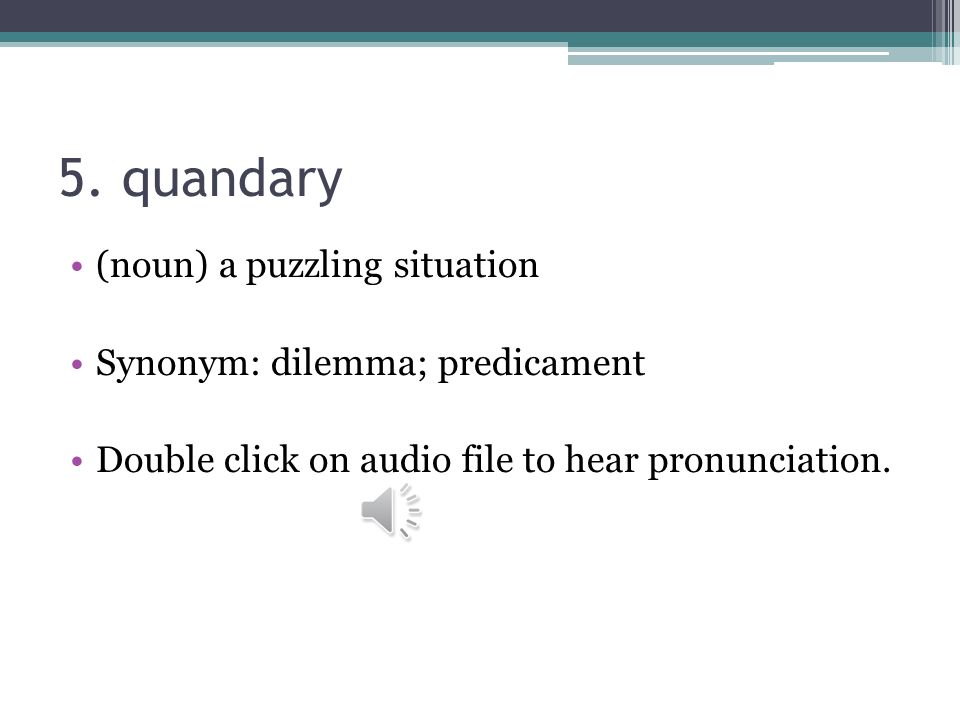 5. quandary

• (noun) a puzzling situation

• Synonym: dilemma; predicament

• Double click on audio file to hear pronunciation.